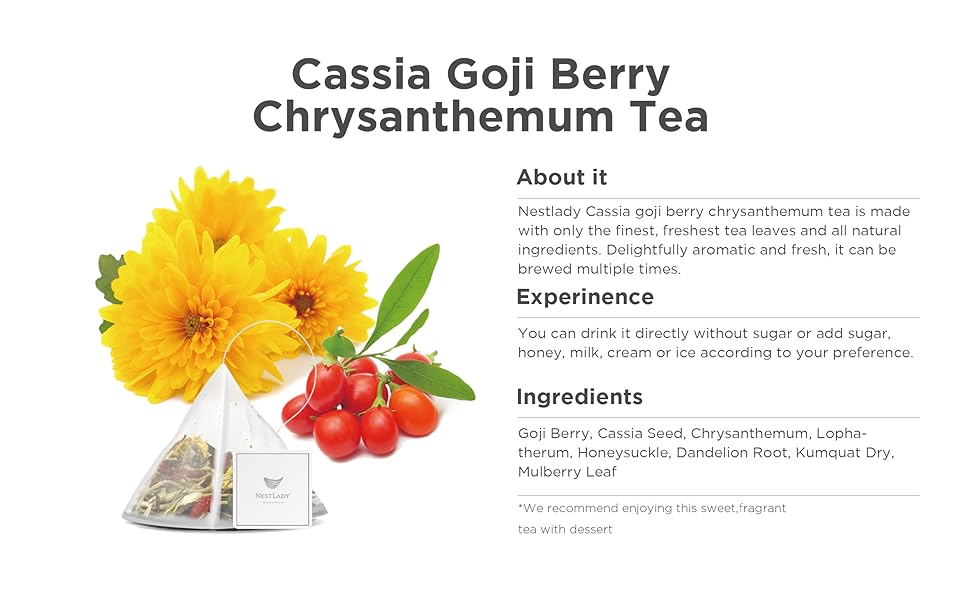 Cassia Goji Berry Chrysanthemum Tea

NESTLADY

About it

Nestlady Cassia goji berry chrysanthemum tea is made with only the finest, freshest tea leaves and all natural ingredients. Delightfully aromatic and fresh, it can be brewed multiple times.

Experience

You can drink it directly without sugar or add sugar, honey, milk, cream or ice according to your preference.

Ingredients

Goji Berry, Cassia Seed, Chrysanthemum, Lophatherum, Honeysuckle, Dandelion Root, Kumquat Dry, Mulberry Leaf

*We recommend enjoying this sweet,fragrant tea with dessert